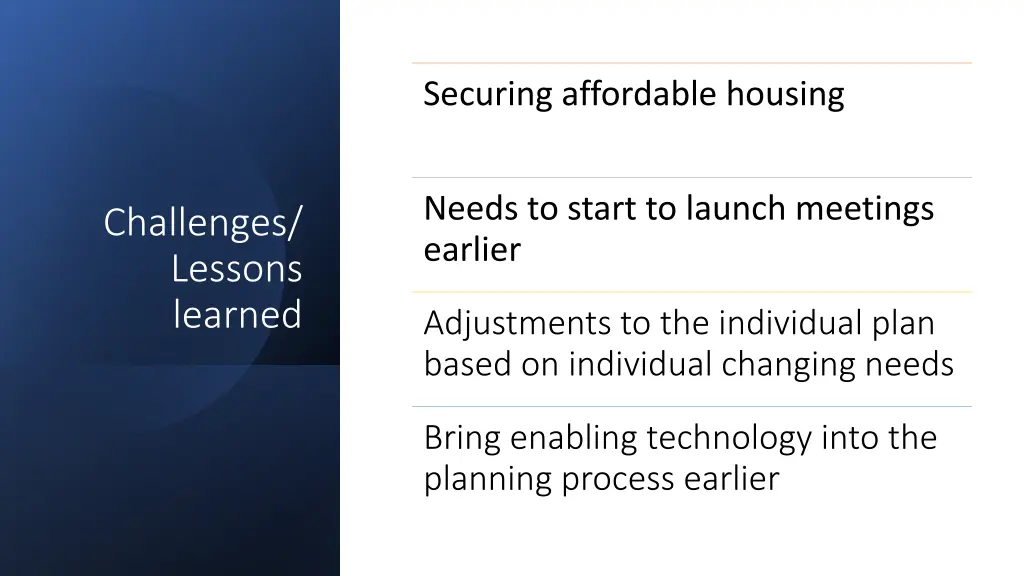 Challenges/ Lessons learned

Securing affordable housing

Needs to start to launch meetings earlier

Adjustments to the individual plan based on individual changing needs

Bring enabling technology into the planning process earlier